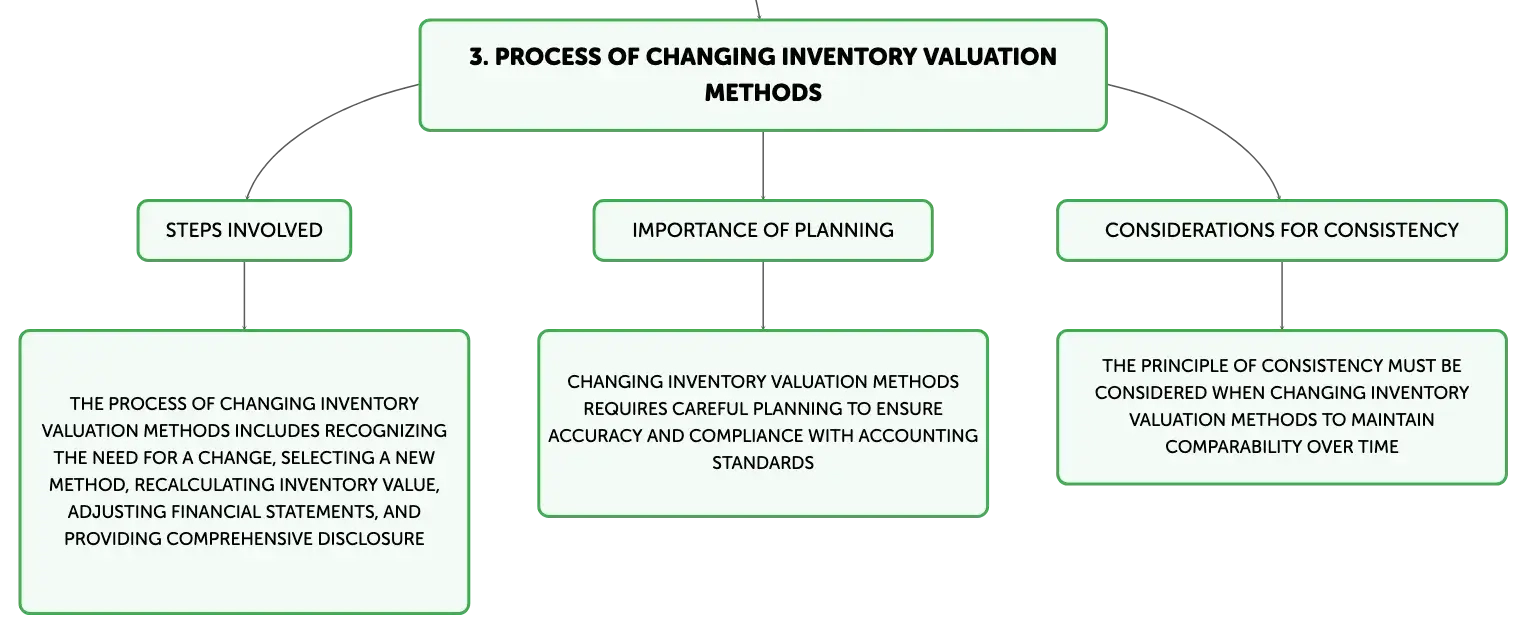 3. PROCESS OF CHANGING INVENTORY VALUATION METHODS

STEPS INVOLVED

THE PROCESS OF CHANGING INVENTORY VALUATION METHODS INCLUDES RECOGNIZING THE NEED FOR A CHANGE, SELECTING A NEW METHOD, RECALCULATING INVENTORY VALUE, ADJUSTING FINANCIAL STATEMENTS, AND PROVIDING COMPREHENSIVE DISCLOSURE

IMPORTANCE OF PLANNING

CHANGING INVENTORY VALUATION METHODS REQUIRES CAREFUL PLANNING TO ENSURE ACCURACY AND COMPLIANCE WITH ACCOUNTING STANDARDS

CONSIDERATIONS FOR CONSISTENCY

THE PRINCIPLE OF CONSISTENCY MUST BE CONSIDERED WHEN CHANGING INVENTORY VALUATION METHODS TO MAINTAIN COMPARABILITY OVER TIME